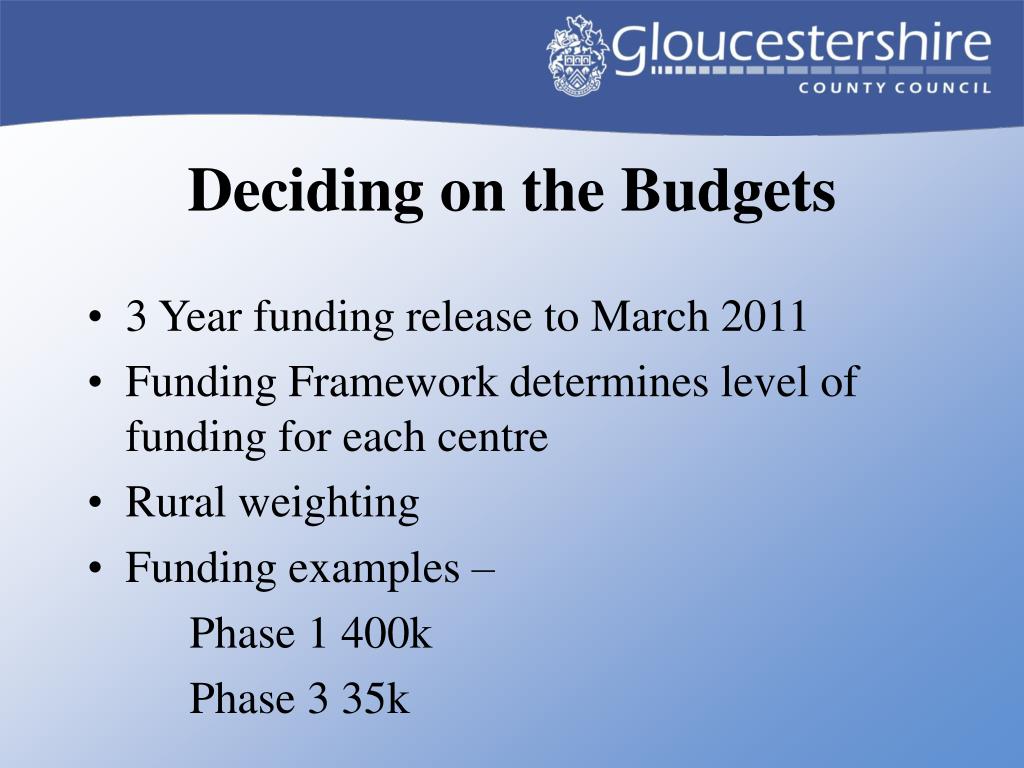 Gloucestershire
COUNTY COUNCIL

Deciding on the Budgets

• 3 Year funding release to March 2011
• Funding Framework determines level of funding for each centre
• Rural weighting
• Funding examples –
Phase 1 400k
Phase 3 35k